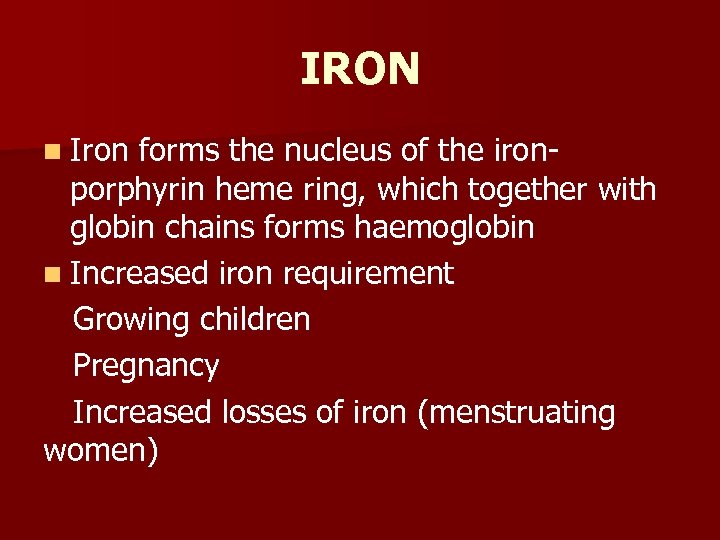 IRON

Iron forms the nucleus of the iron-porphyrin heme ring, which together with globin chains forms haemoglobin

Increased iron requirement

Growing children

Pregnancy

Increased losses of iron (menstruating women)